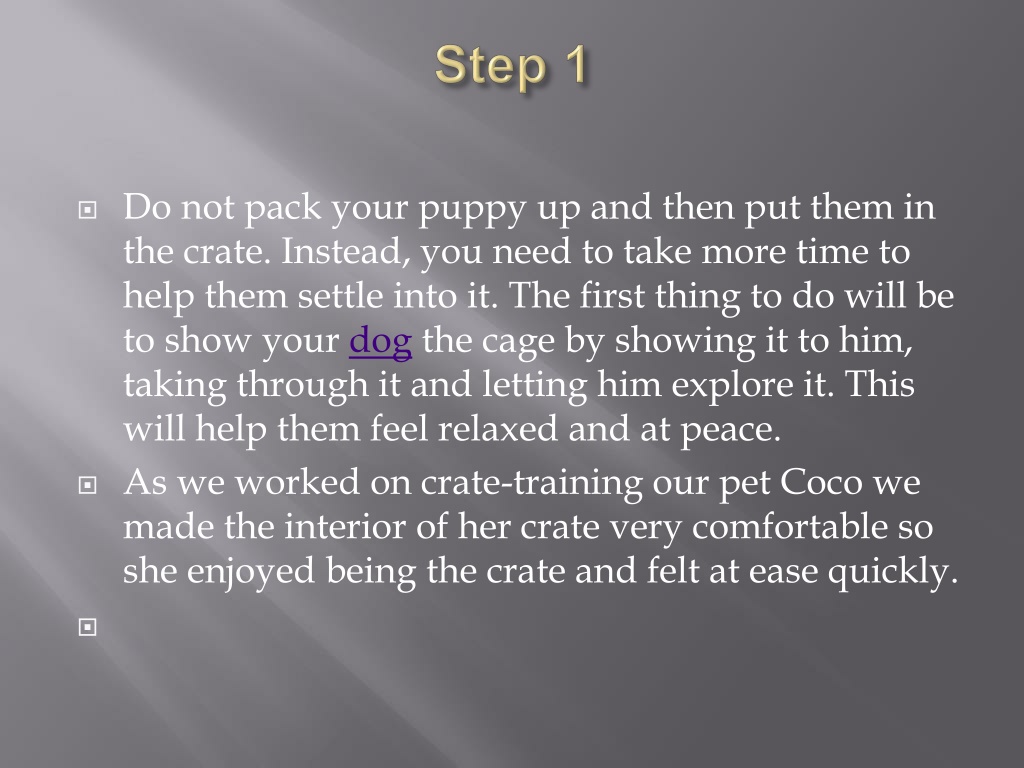 Step 1

Do not pack your puppy up and then put them in the crate. Instead, you need to take more time to help them settle into it. The first thing to do will be to show your dog the cage by showing it to him, taking through it and letting him explore it. This will help them feel relaxed and at peace.

As we worked on crate-training our pet Coco we made the interior of her crate very comfortable so she enjoyed being the crate and felt at ease quickly.